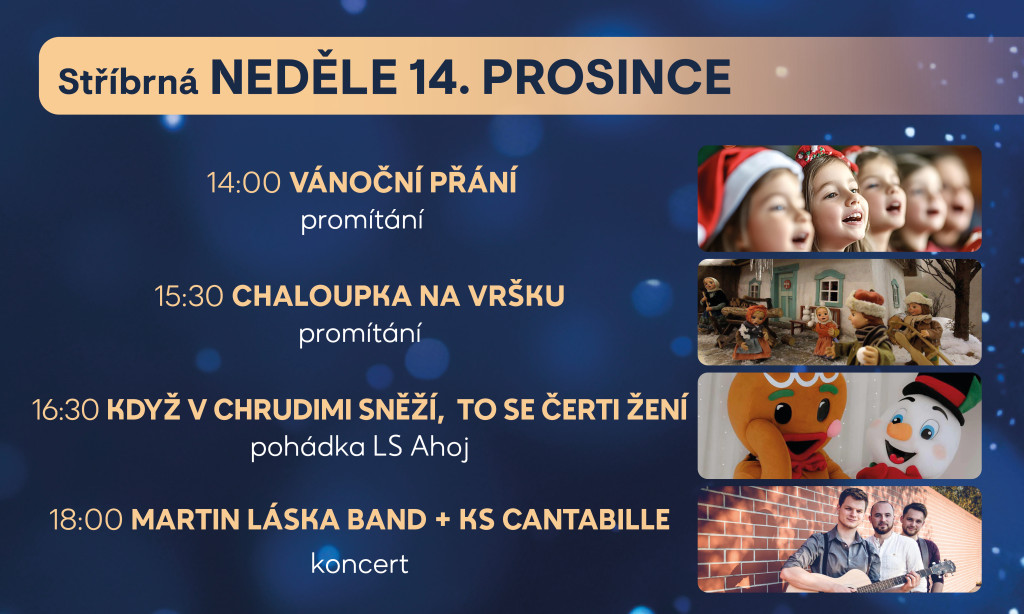 Stříbrná NEDĚLE 14. PROSINCE

14:00 VÁNOČNÍ PŘÁNÍ
promítání

15:30 CHALOUPKA NA VRŠKU
promítání

16:30 KDYŽ V CHRUDIMI SNĚŽÍ, TO SE ČERTI ŽENÍ
pohádka LS Ahoj

18:00 MARTIN LÁSKA BAND + KS CANTABILLE
koncert